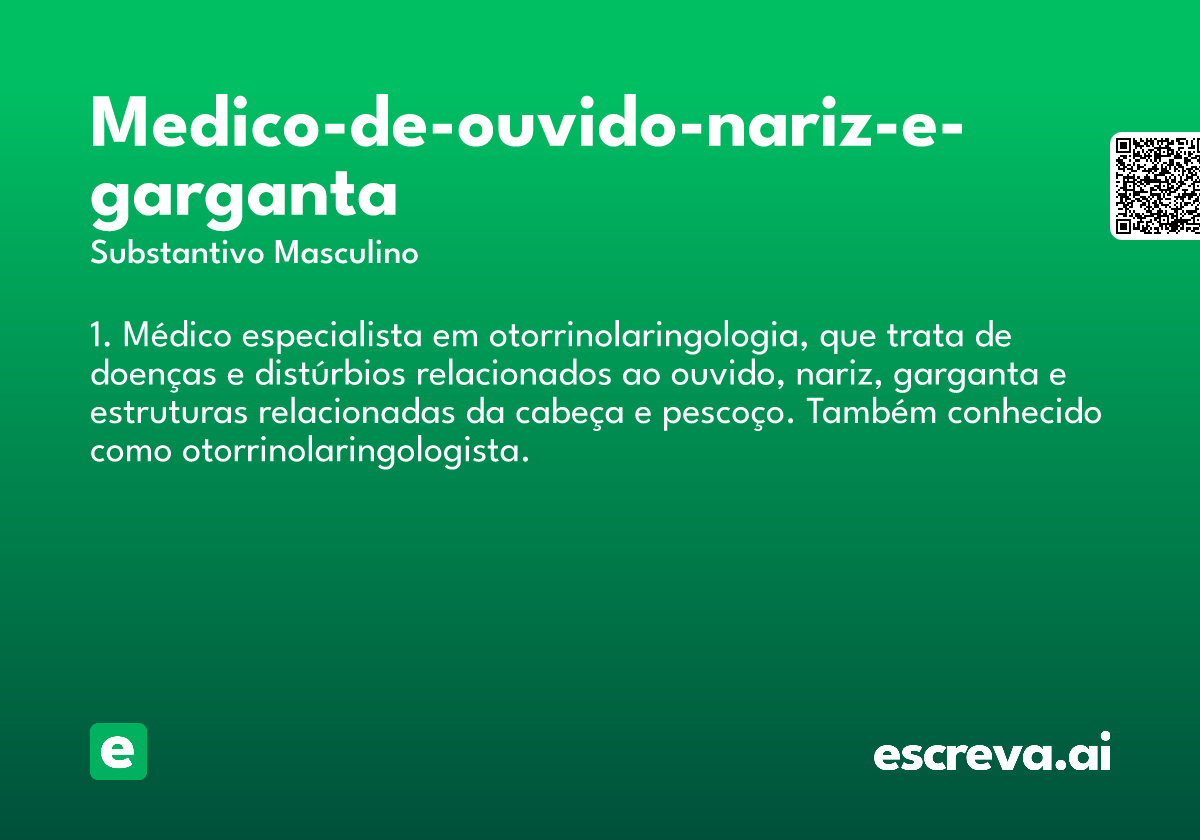 Medico-de-ouvido-nariz-e-garganta
Substantivo Masculino

1. Médico especialista em otorrinolaringologia, que trata de doenças e distúrbios relacionados ao ouvido, nariz, garganta e estruturas relacionadas da cabeça e pescoço. Também conhecido como otorrinolaringologista.

e

escreva.ai